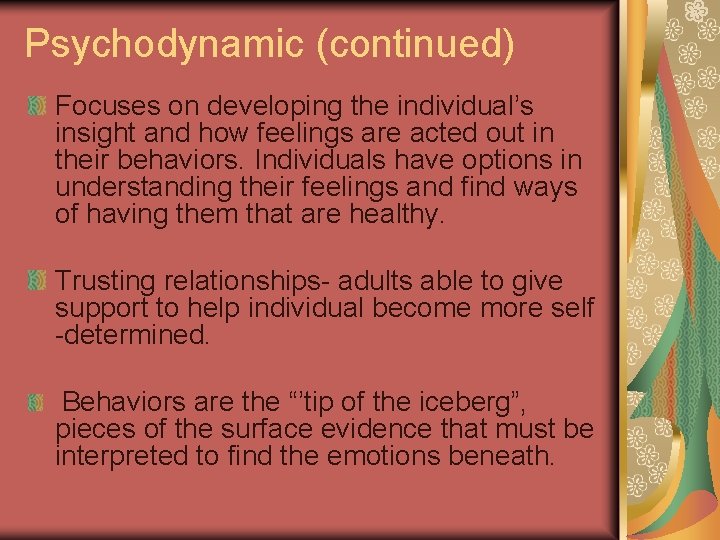 Psychodynamic (continued)

Focuses on developing the individual’s insight and how feelings are acted out in their behaviors. Individuals have options in understanding their feelings and find ways of having them that are healthy.

Trusting relationships- adults able to give support to help individual become more self -determined.

Behaviors are the “’tip of the iceberg”, pieces of the surface evidence that must be interpreted to find the emotions beneath.